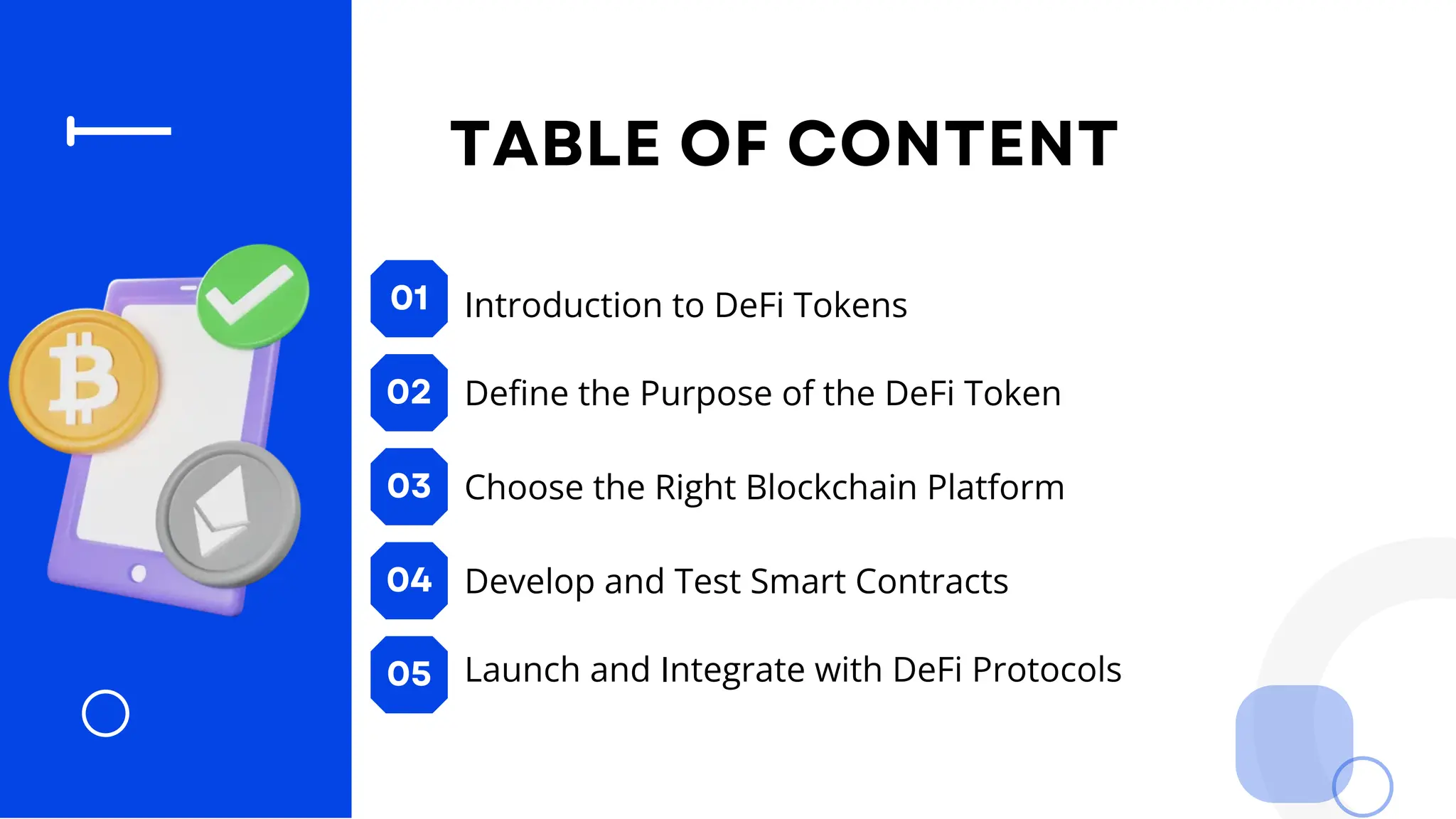 TABLE OF CONTENT

01 Introduction to DeFi Tokens

02 Define the Purpose of the DeFi Token

03 Choose the Right Blockchain Platform

04 Develop and Test Smart Contracts

05 Launch and Integrate with DeFi Protocols